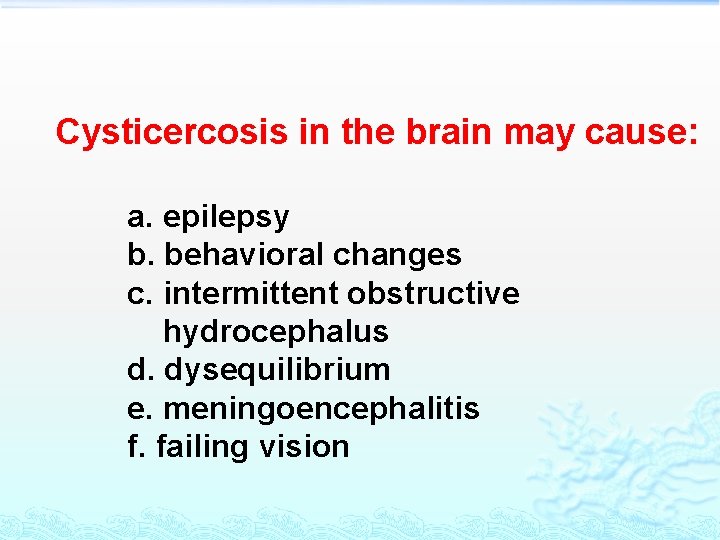 Cysticercosis in the brain may cause:

a. epilepsy
b. behavioral changes
c. intermittent obstructive hydrocephalus
d. dysequilibrium
e. meningoencephalitis
f. failing vision